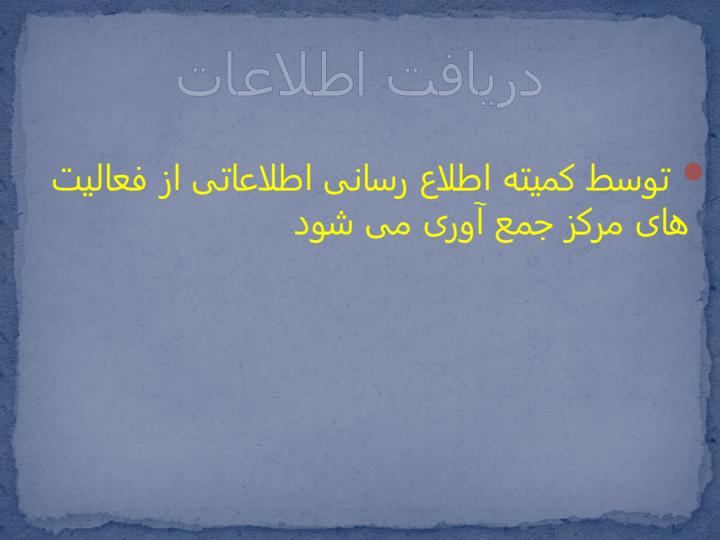 دریافت اطلاعات

توسط کمیته اطلاع رسانی اطلاعاتی از فعالیت های مرکز جمع آوری می شود